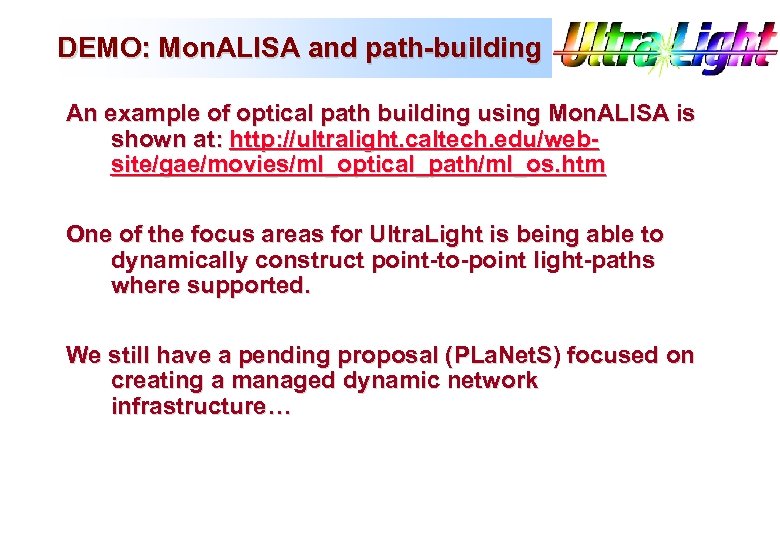 DEMO: MonALISA and path-building

UltraLight

An example of optical path building using MonALISA is shown at: http://ultralight.caltech.edu/web-site/gae/movies/ml_optical_path/ml_os.htm

One of the focus areas for UltraLight is being able to dynamically construct point-to-point light-paths where supported.

We still have a pending proposal (PLaNetS) focused on creating a managed dynamic network infrastructure…